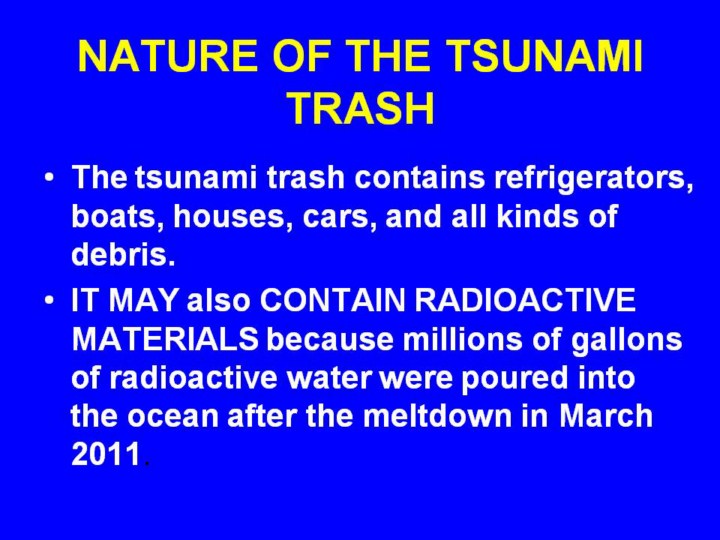 NATURE OF THE TSUNAMI TRASH

• The tsunami trash contains refrigerators, boats, houses, cars, and all kinds of debris.

• IT MAY also CONTAIN RADIOACTIVE MATERIALS because millions of gallons of radioactive water were poured into the ocean after the meltdown in March 2011.